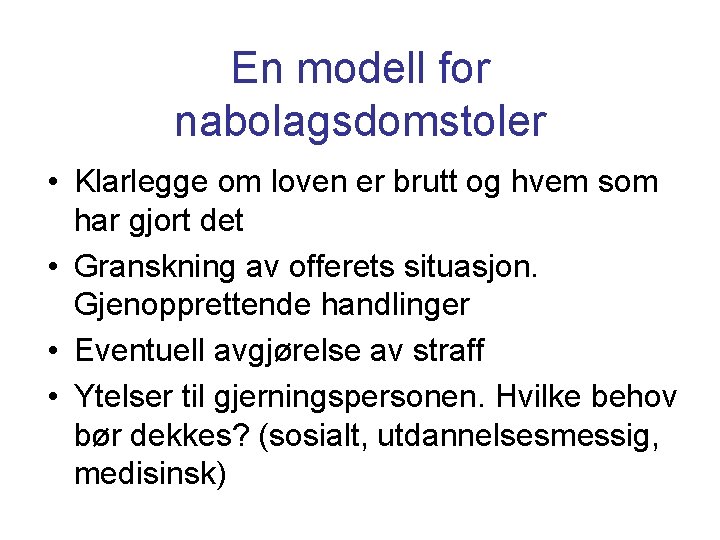 En modell for nabolagsdomstoler

• Klarlegge om loven er brutt og hvem som har gjort det
• Granskning av offerets situasjon. Gjenopprettende handlinger
• Eventuell avgjørelse av straff
• Ytelser til gjerningspersonen. Hvilke behov bør dekkes? (sosialt, utdannelsesmessig, medisinsk)